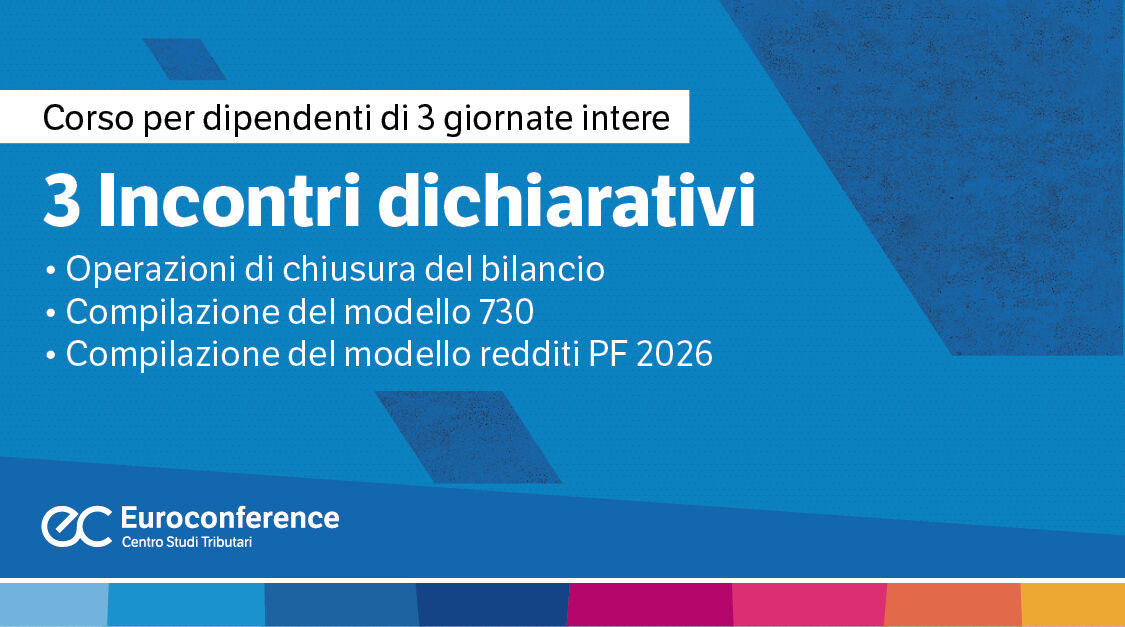 Corso per dipendenti di 3 giornate intere

3 Incontri dichiarativi

• Operazioni di chiusura del bilancio
• Compilazione del modello 730
• Compilazione del modello redditi PF 2026

ec Euroconference
Centro Studi Tributari